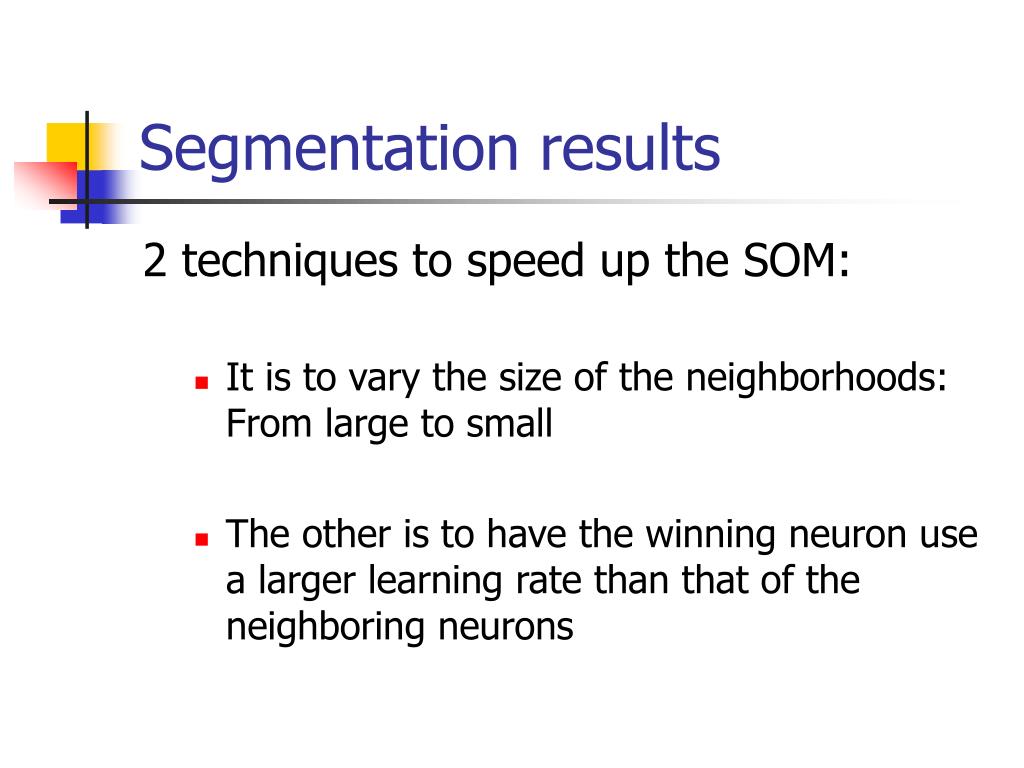 Segmentation results

2 techniques to speed up the SOM:

- It is to vary the size of the neighborhoods: From large to small

- The other is to have the winning neuron use a larger learning rate than that of the neighboring neurons